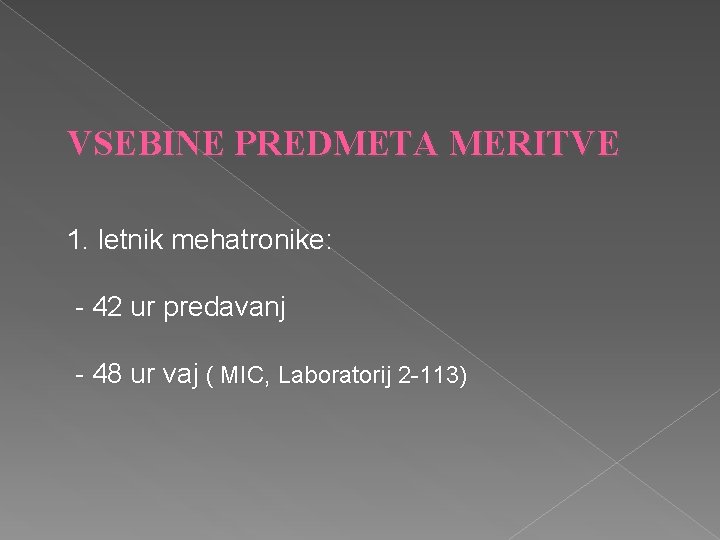 VSEBINE PREDMETA MERITVE

1. letnik mehatronike:

- 42 ur predavanj

- 48 ur vaj ( MIC, Laboratorij 2-113)